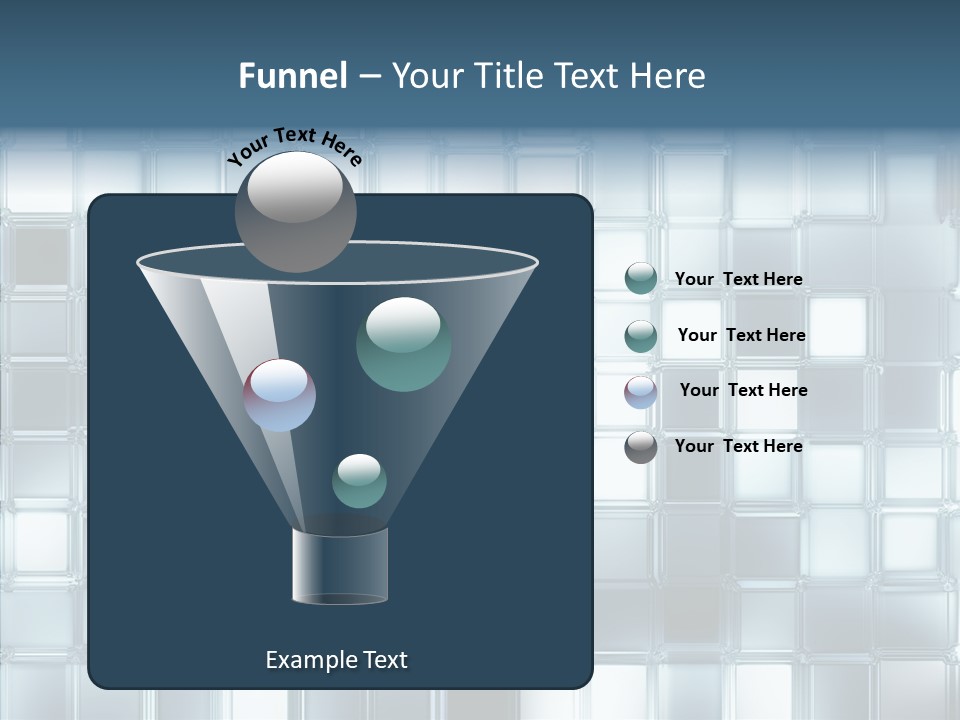 Funnel – Your Title Text Here

Your Text Here

Your Text Here

Your Text Here

Your Text Here

Your Text Here

Example Text